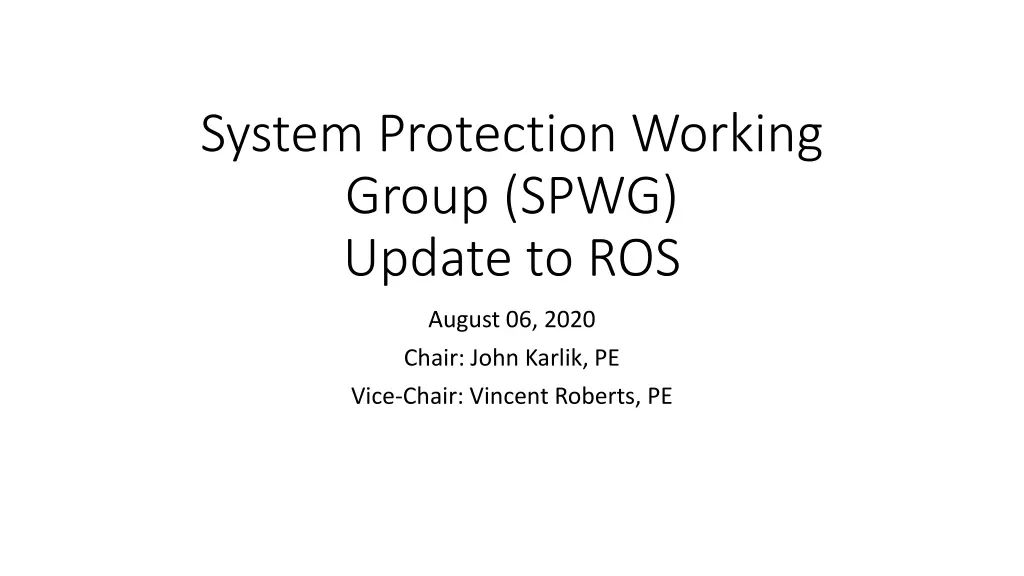 System Protection Working Group (SPWG)
Update to ROS

August 06, 2020

Chair: John Karlik, PE

Vice-Chair: Vincent Roberts, PE